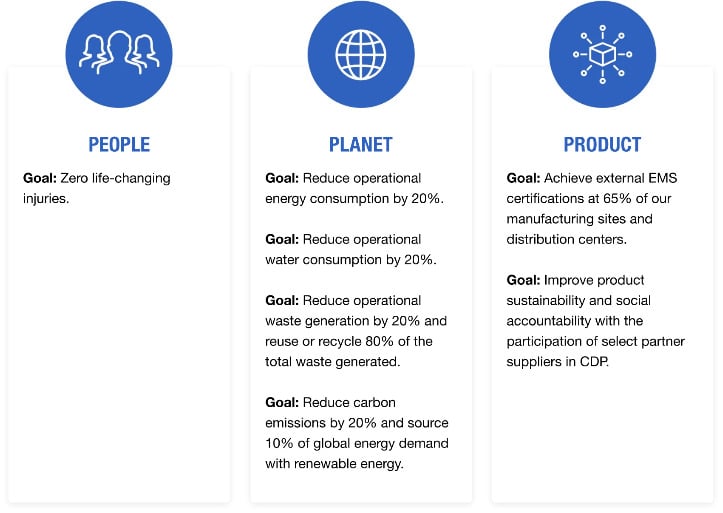 PEOPLE

Goal: Zero life-changing injuries.

PLANET

Goal: Reduce operational energy consumption by 20%.

Goal: Reduce operational water consumption by 20%.

Goal: Reduce operational waste generation by 20% and reuse or recycle 80% of the total waste generated.

Goal: Reduce carbon emissions by 20% and source 10% of global energy demand with renewable energy.

PRODUCT

Goal: Achieve external EMS certifications at 65% of our manufacturing sites and distribution centers.

Goal: Improve product sustainability and social accountability with the participation of select partner suppliers in CDP.